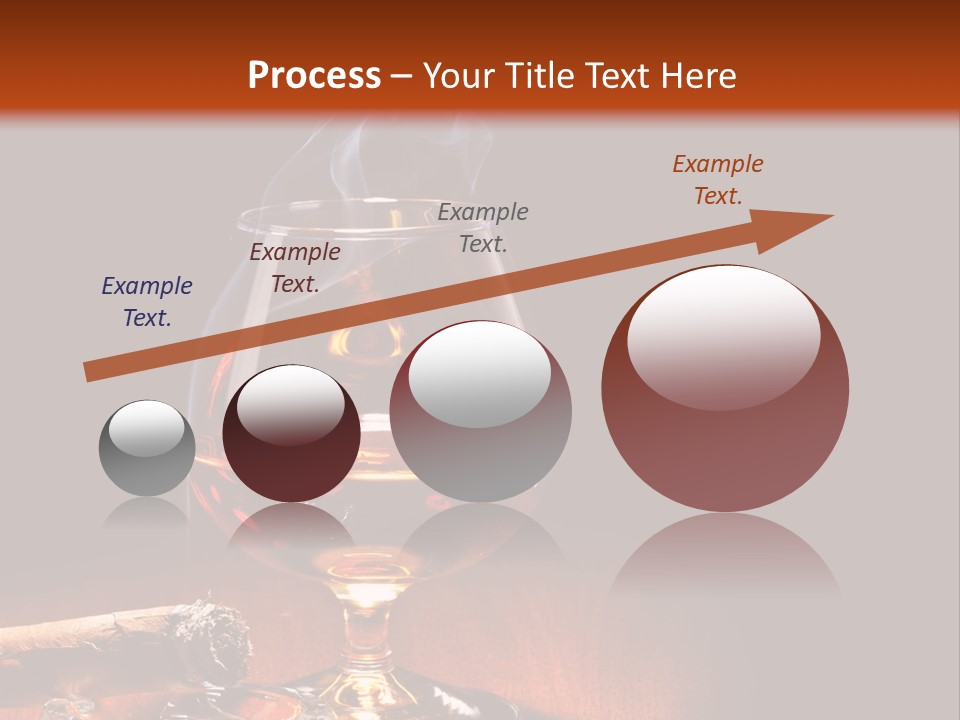 Process – Your Title Text Here

Example Text.

Example Text.

Example Text.

Example Text.